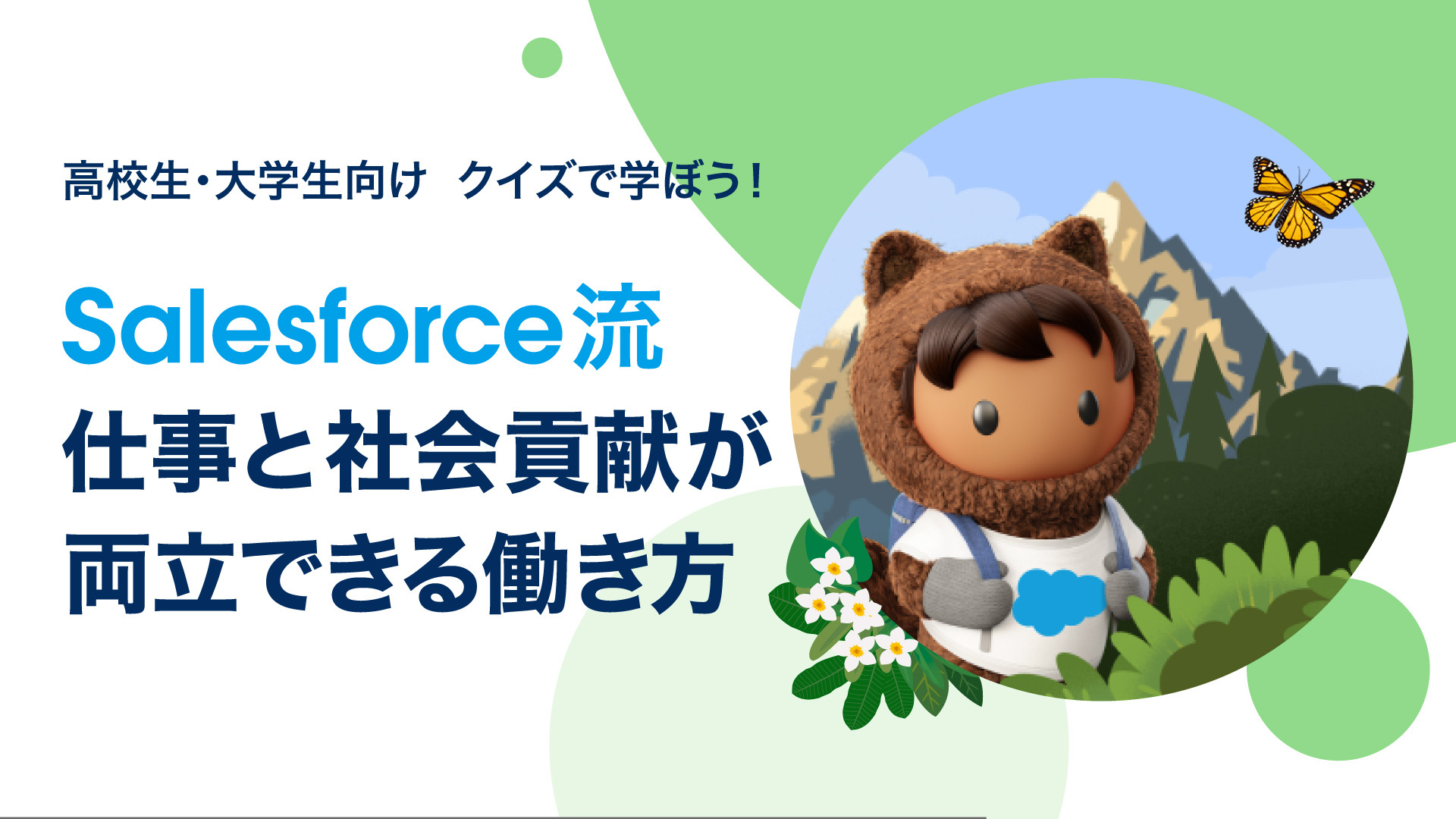 高校生・大学生向け　クイズで学ぼう！

Salesforce流
仕事と社会貢献が
両立できる働き方